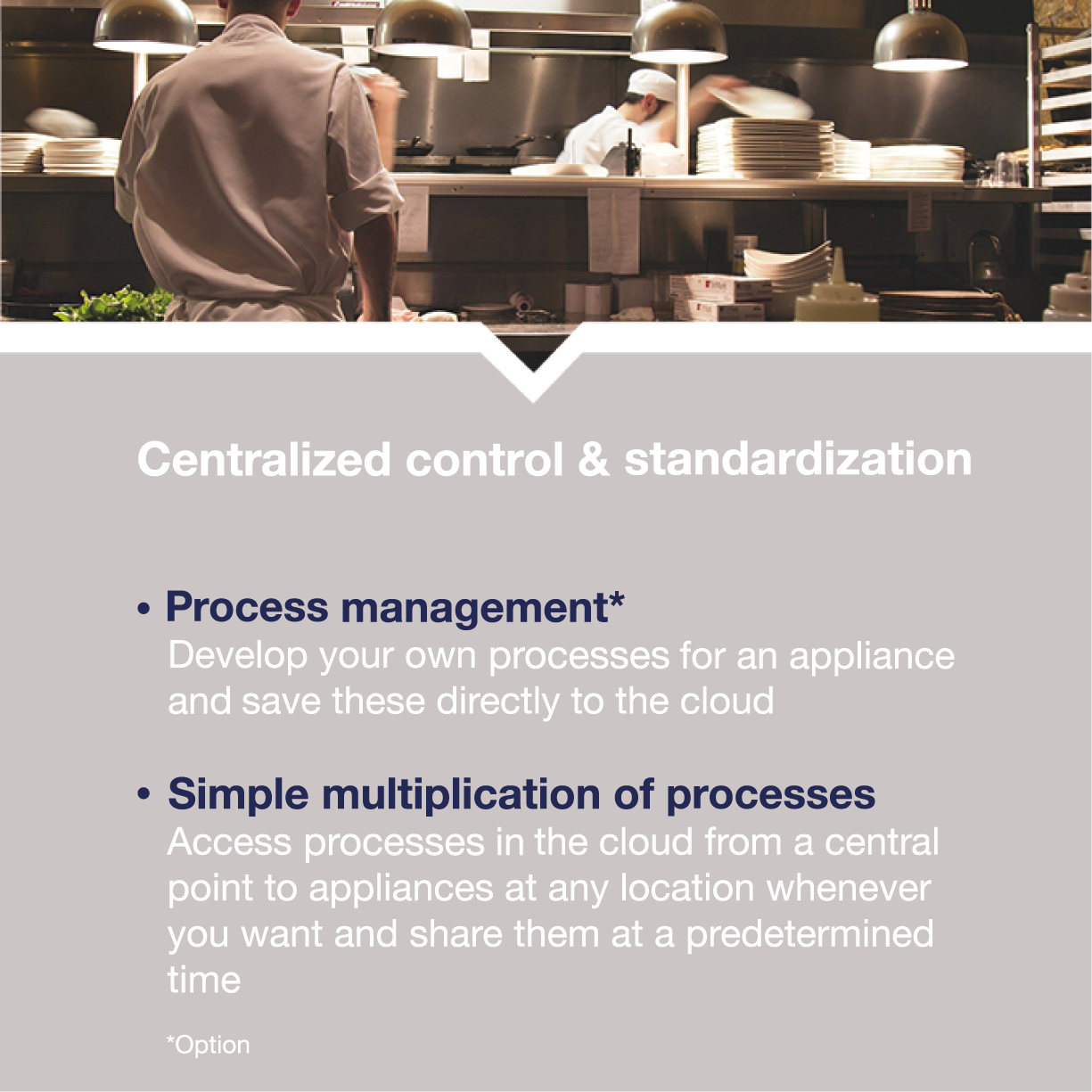 Centralized control & standardization

• Process management*
Develop your own processes for an appliance and save these directly to the cloud

• Simple multiplication of processes
Access processes in the cloud from a central point to appliances at any location whenever you want and share them at a predetermined time

*Option